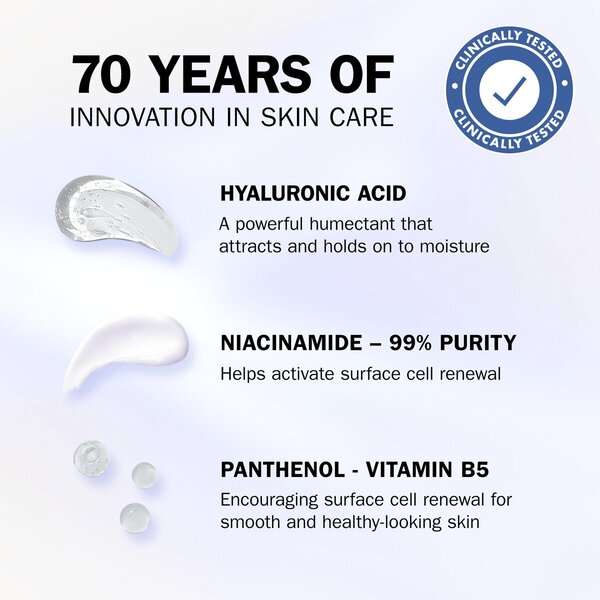 70 YEARS OF
INNOVATION IN SKIN CARE

CLINICALLY TESTED
CLINICALLY TESTED

HYALURONIC ACID
A powerful humectant that attracts and holds on to moisture

NIACINAMIDE – 99% PURITY
Helps activate surface cell renewal

PANTHENOL - VITAMIN B5
Encouraging surface cell renewal for smooth and healthy-looking skin